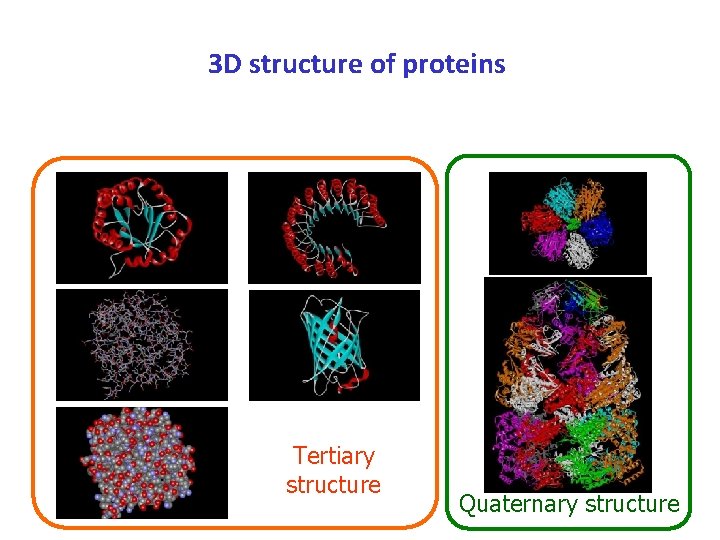 3D structure of proteins

Tertiary structure

Quaternary structure